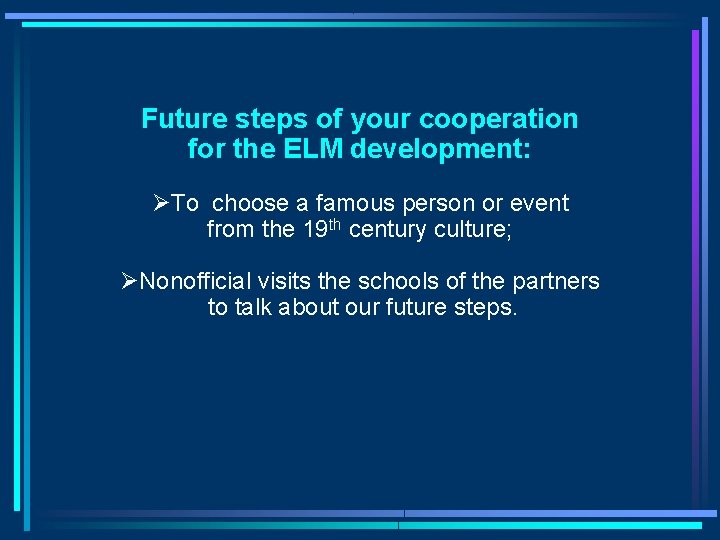 Future steps of your cooperation for the ELM development:

➢To choose a famous person or event from the 19$^{th}$ century culture;

➢Nonofficial visits the schools of the partners to talk about our future steps.